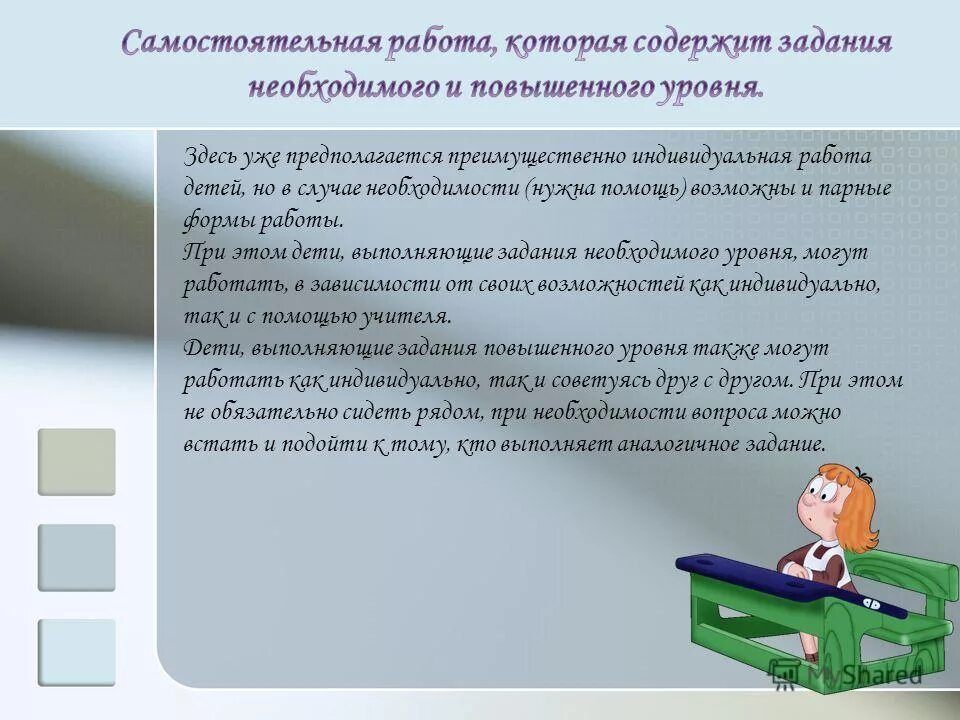 Самостоятельная работа, которая содержит задания необходимого и повышенного уровня.

Здесь уже предполагается преимущественно индивидуальная работа детей, но в случае необходимости (нужна помощь) возможны и парные формы работы.
При этом дети, выполняющие задания необходимого уровня, могут работать, в зависимости от своих возможностей как индивидуально, так и с помощью учителя.
Дети, выполняющие задания повышенного уровня также могут работать как индивидуально, так и советуясь друг с другом. При этом не обязательно сидеть рядом, при необходимости вопроса можно встать и подойти к тому, кто выполняет аналогичное задание.

MyShared